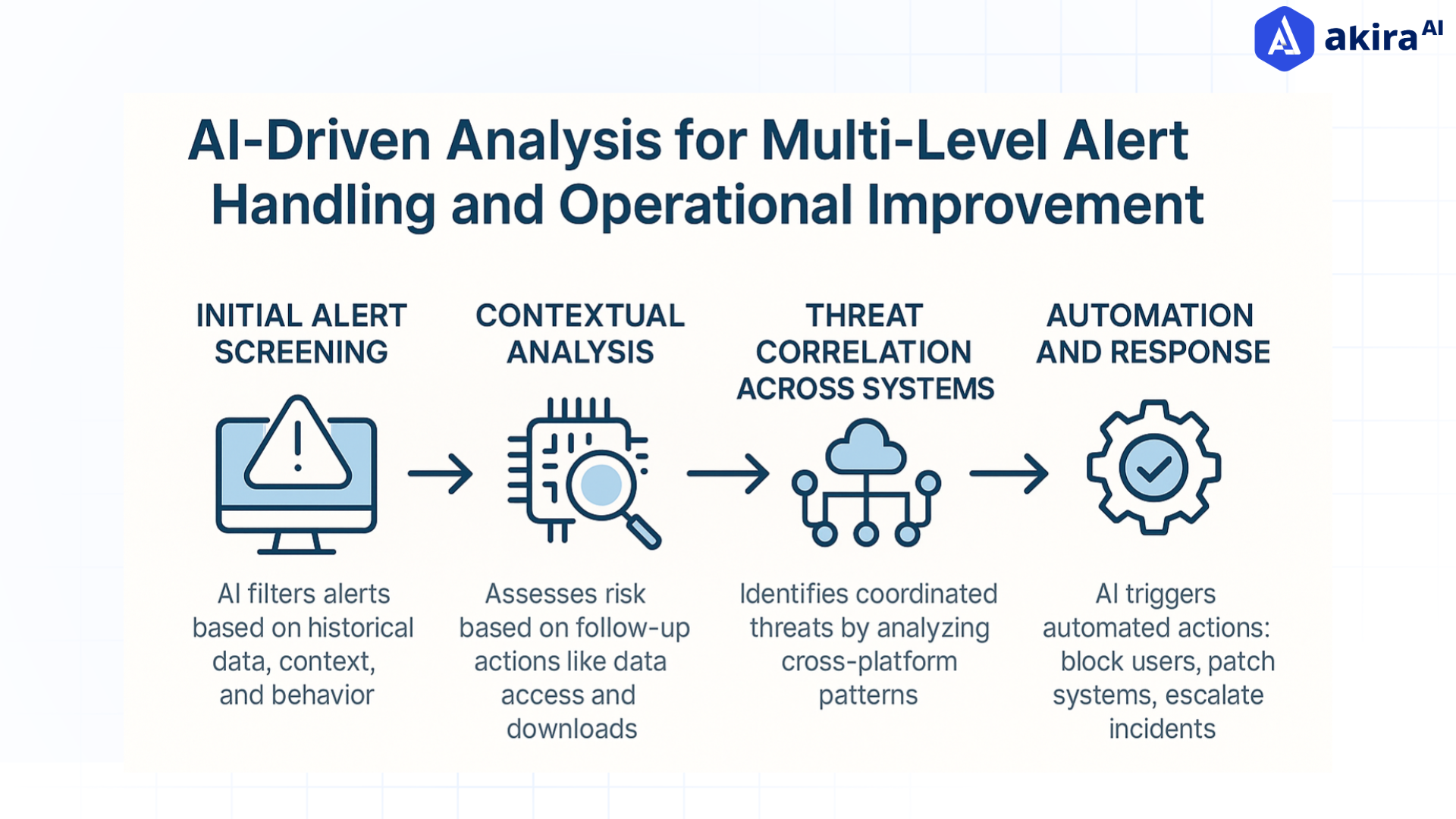 akira AI

AI-Driven Analysis for Multi-Level Alert Handling and Operational Improvement

INITIAL ALERT SCREENING

AI filters alerts based on historical data, context, and behavior

CONTEXTUAL ANALYSIS

Assesses risk based on follow-up actions like data access and downloads

THREAT CORRELATION ACROSS SYSTEMS

Identifies coordinated threats by analyzing cross-platform patterns

AUTOMATION AND RESPONSE

AI triggers automated actions: block users, patch systems, escalate incidents